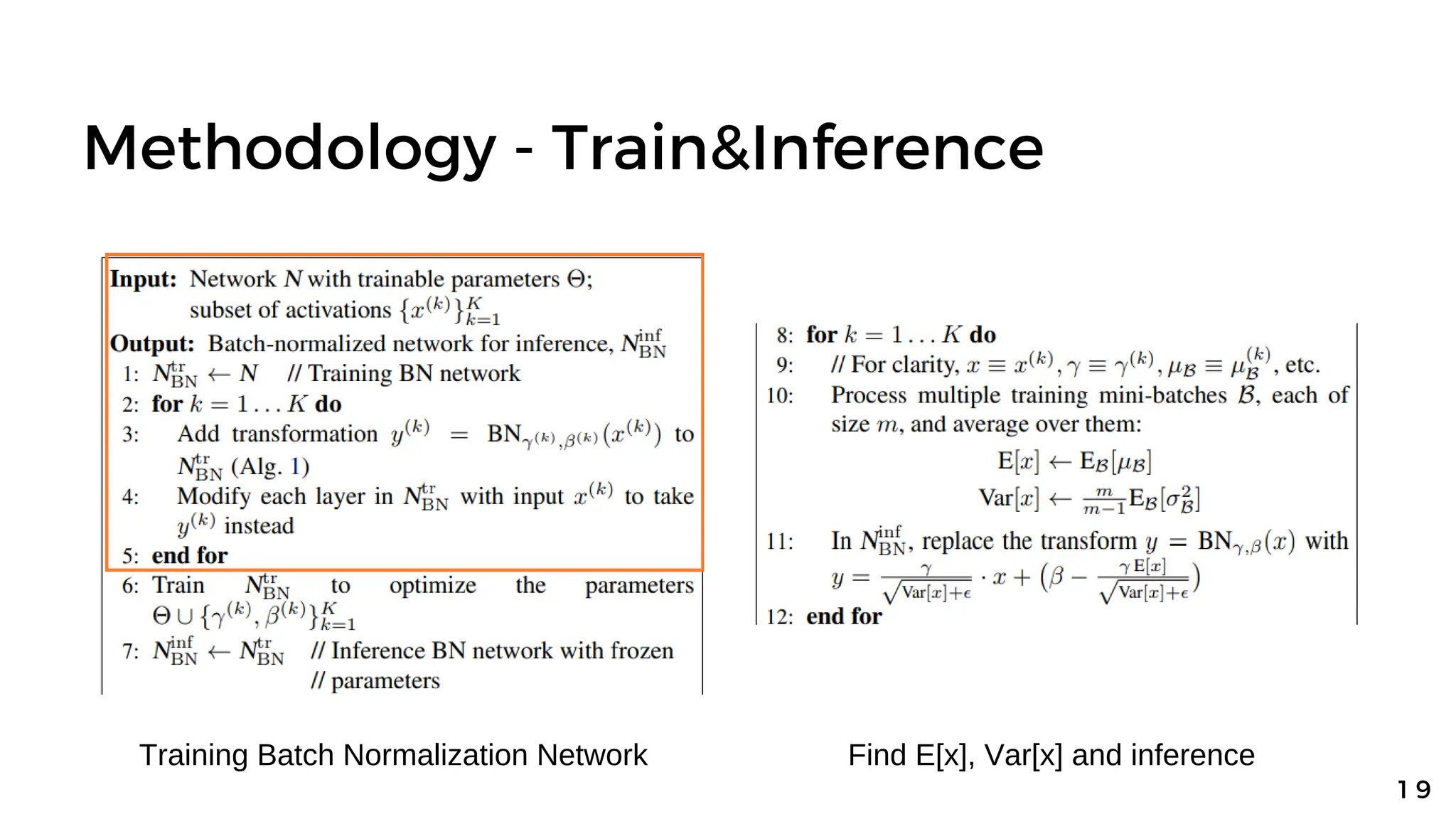 Methodology - Train&Inference

**Input:** Network $N$ with trainable parameters $\Theta$; subset of activations $\{x^{(k)}\}_{k=1}^{K}$
**Output:** Batch-normalized network for inference, $N_{\mathrm{BN}}^{\mathrm{inf}}$
1: $N_{\mathrm{BN}}^{\mathrm{tr}} \leftarrow N$ // Training BN network
2: **for** $k = 1 \ldots K$ **do**
3: Add transformation $y^{(k)} = \mathrm{BN}_{\gamma^{(k)},\beta^{(k)}}(x^{(k)})$ to $N_{\mathrm{BN}}^{\mathrm{tr}}$ (Alg. 1)
4: Modify each layer in $N_{\mathrm{BN}}^{\mathrm{tr}}$ with input $x^{(k)}$ to take $y^{(k)}$ instead
5: **end for**
6: Train $N_{\mathrm{BN}}^{\mathrm{tr}}$ to optimize the parameters $\Theta \cup \{\gamma^{(k)}, \beta^{(k)}\}_{k=1}^{K}$
7: $N_{\mathrm{BN}}^{\mathrm{inf}} \leftarrow N_{\mathrm{BN}}^{\mathrm{tr}}$ // Inference BN network with frozen // parameters

8: **for** $k = 1 \ldots K$ **do**
9: // For clarity, $x \equiv x^{(k)}, \gamma \equiv \gamma^{(k)}, \mu_{\mathcal{B}} \equiv \mu_{\mathcal{B}}^{(k)}$, etc.
10: Process multiple training mini-batches $\mathcal{B}$, each of size $m$, and average over them:
$\mathrm{E}[x] \leftarrow \mathrm{E}_{\mathcal{B}}[\mu_{\mathcal{B}}]$
$\mathrm{Var}[x] \leftarrow \frac{m}{m-1}\mathrm{E}_{\mathcal{B}}[\sigma_{\mathcal{B}}^2]$
11: In $N_{\mathrm{BN}}^{\mathrm{inf}}$, replace the transform $y = \mathrm{BN}_{\gamma,\beta}(x)$ with $y = \frac{\gamma}{\sqrt{\mathrm{Var}[x]+\epsilon}} \cdot x + \left(\beta - \frac{\gamma\,\mathrm{E}[x]}{\sqrt{\mathrm{Var}[x]+\epsilon}}\right)$
12: **end for**

Training Batch Normalization Network

Find E[x], Var[x] and inference

19